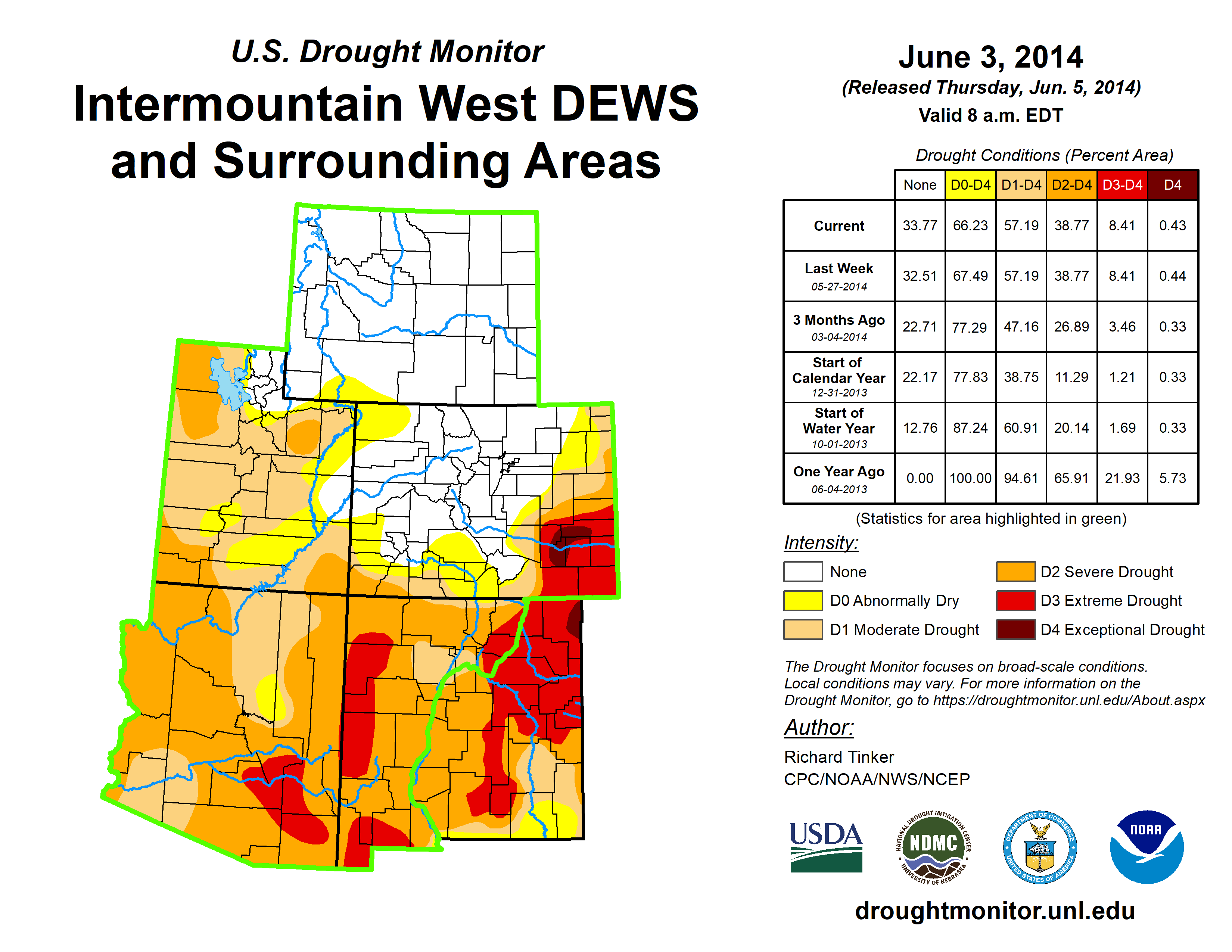 U.S. Drought Monitor

Intermountain West DEWS and Surrounding Areas

June 3, 2014

(Released Thursday, Jun. 5, 2014)

Valid 8 a.m. EDT

Drought Conditions (Percent Area)

| | None | D0-D4 | D1-D4 | D2-D4 | D3-D4 | D4 |
|---|---|---|---|---|---|---|
| Current | 33.77 | 66.23 | 57.19 | 38.77 | 8.41 | 0.43 |
| Last Week 05-27-2014 | 32.51 | 67.49 | 57.19 | 38.77 | 8.41 | 0.44 |
| 3 Months Ago 03-04-2014 | 22.71 | 77.29 | 47.16 | 26.89 | 3.46 | 0.33 |
| Start of Calendar Year 12-31-2013 | 22.17 | 77.83 | 38.75 | 11.29 | 1.21 | 0.33 |
| Start of Water Year 10-01-2013 | 12.76 | 87.24 | 60.91 | 20.14 | 1.69 | 0.33 |
| One Year Ago 06-04-2013 | 0.00 | 100.00 | 94.61 | 65.91 | 21.93 | 5.73 |

(Statistics for area highlighted in green)

Intensity:

None

D0 Abnormally Dry

D1 Moderate Drought

D2 Severe Drought

D3 Extreme Drought

D4 Exceptional Drought

The Drought Monitor focuses on broad-scale conditions. Local conditions may vary. For more information on the Drought Monitor, go to https://droughtmonitor.unl.edu/About.aspx

Author:

Richard Tinker
CPC/NOAA/NWS/NCEP

USDA

NATIONAL DROUGHT MITIGATION CENTER NDMC UNIVERSITY OF NEBRASKA

DEPARTMENT OF COMMERCE UNITED STATES OF AMERICA

NOAA

droughtmonitor.unl.edu